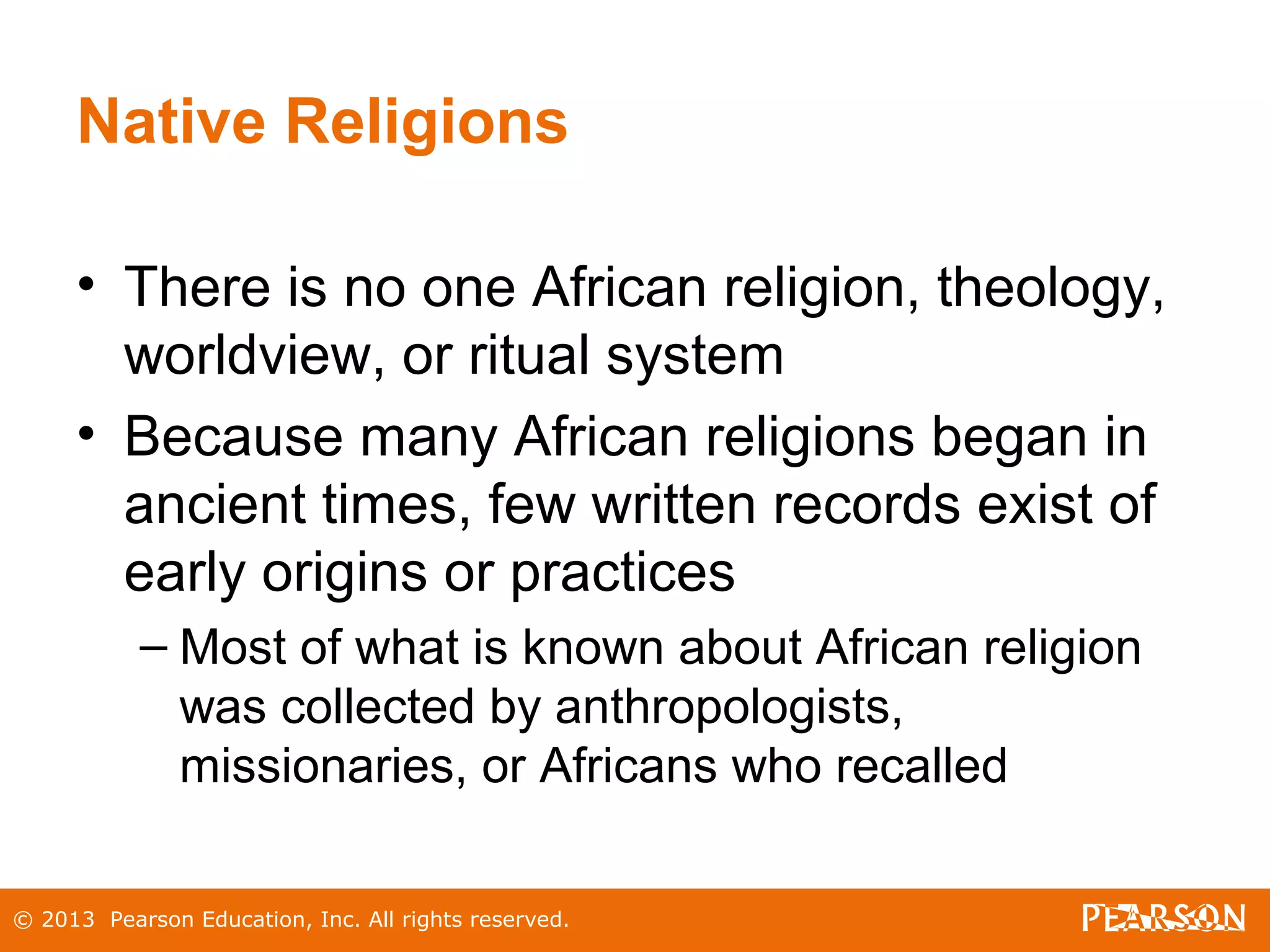 Native Religions

• There is no one African religion, theology, worldview, or ritual system

• Because many African religions began in ancient times, few written records exist of early origins or practices

– Most of what is known about African religion was collected by anthropologists, missionaries, or Africans who recalled

© 2013 Pearson Education, Inc. All rights reserved.

PEARSON